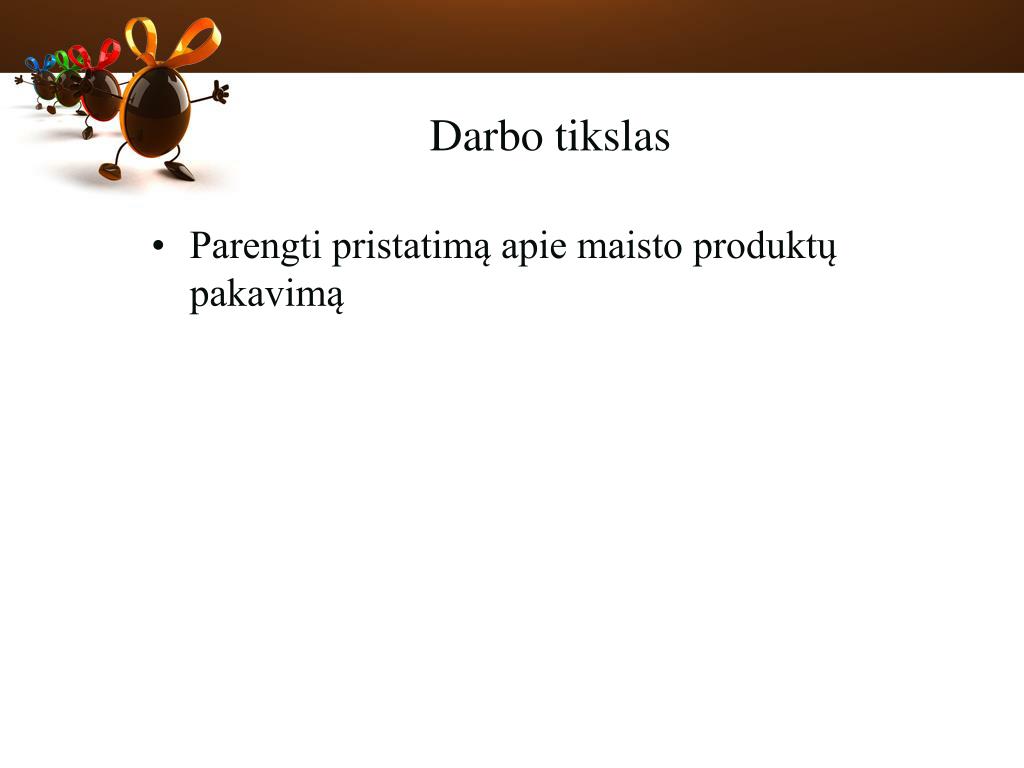 Darbo tikslas

• Parengti pristatimą apie maisto produktų pakavimą